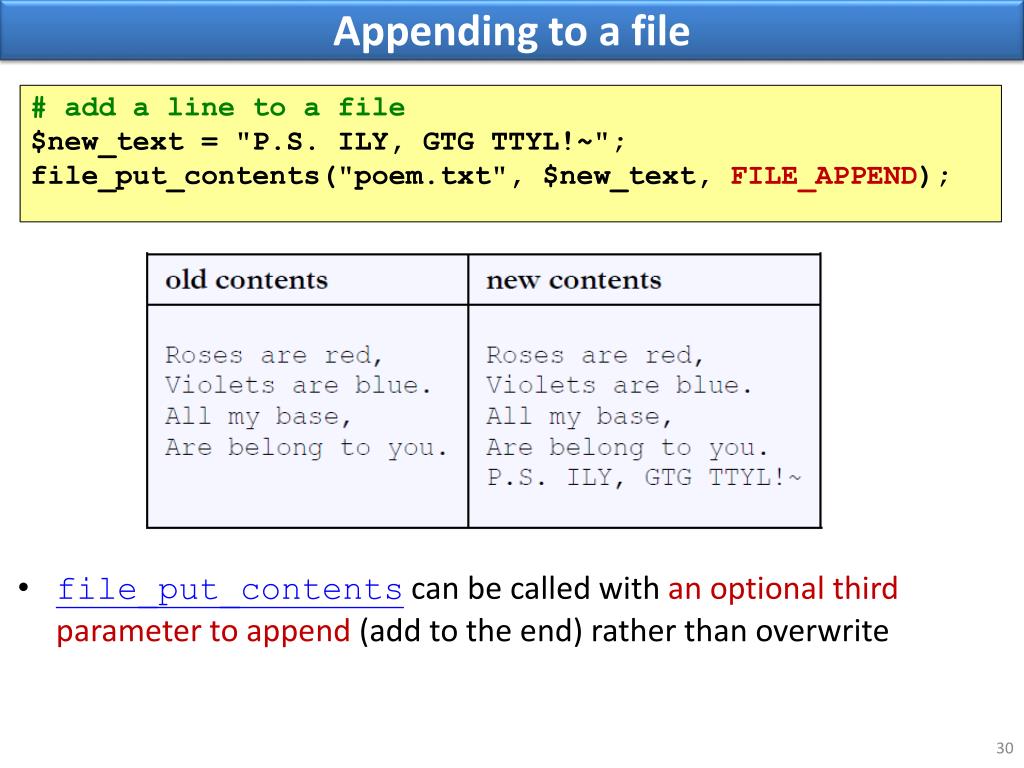 Appending to a file

# add a line to a file
$new_text = "P.S. ILY, GTG TTYL!~";
file_put_contents("poem.txt", $new_text, FILE_APPEND);

| old contents | new contents |
|---|---|
| Roses are red,<br>Violets are blue.<br>All my base,<br>Are belong to you. | Roses are red,<br>Violets are blue.<br>All my base,<br>Are belong to you.<br>P.S. ILY, GTG TTYL!~ |

• file_put_contents can be called with an optional third parameter to append (add to the end) rather than overwrite

30